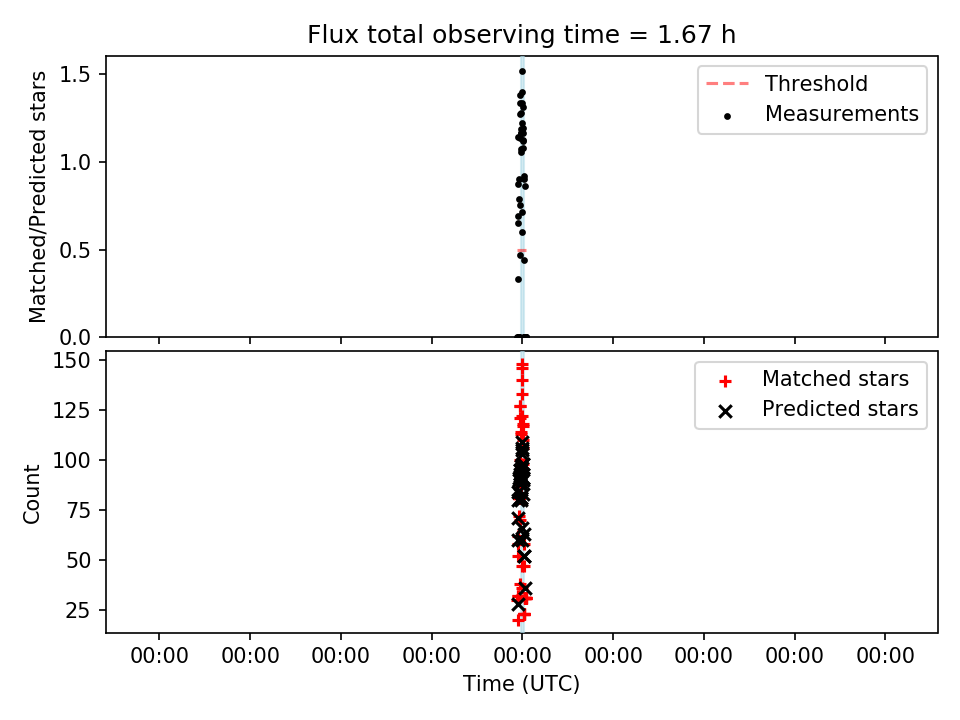 Flux total observing time = 1.67 h

Matched/Predicted stars

1.5
1.0
0.5
0.0

Threshold
Measurements

Count

150
125
100
75
50
25

Matched stars
Predicted stars

00:00 00:00 00:00 00:00 00:00 00:00 00:00 00:00 00:00

Time (UTC)